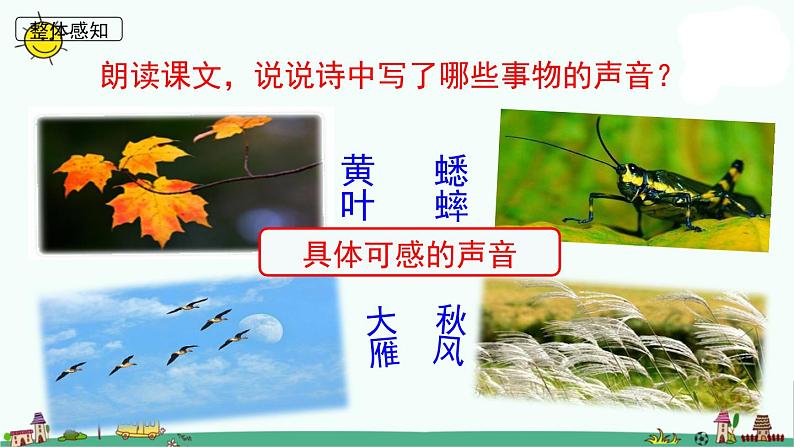 整体感知

朗读课文，说说诗中写了哪些事物的声音？

黄叶

蟋蟀

具体可感的声音

大雁

秋风